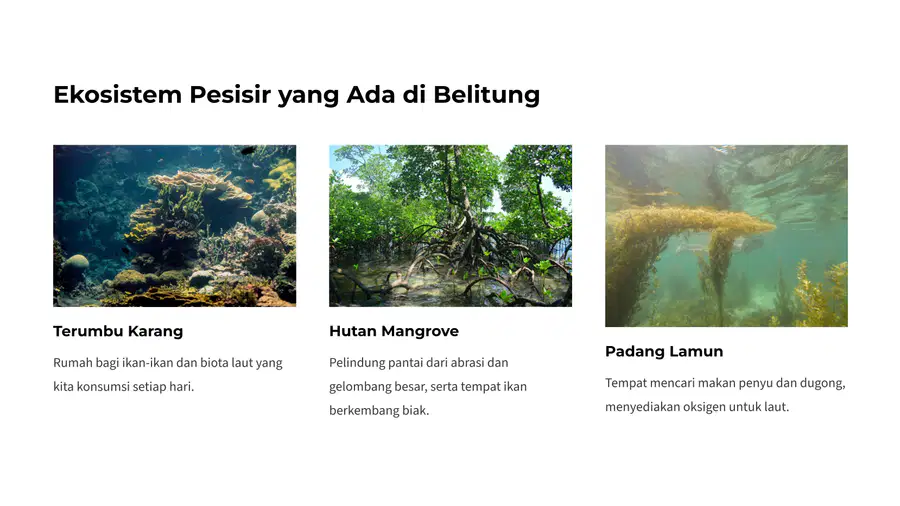 Ekosistem Pesisir yang Ada di Belitung

Terumbu Karang

Rumah bagi ikan-ikan dan biota laut yang kita konsumsi setiap hari.

Hutan Mangrove

Pelindung pantai dari abrasi dan gelombang besar, serta tempat ikan berkembang biak.

Padang Lamun

Tempat mencari makan penyu dan dugong, menyediakan oksigen untuk laut.